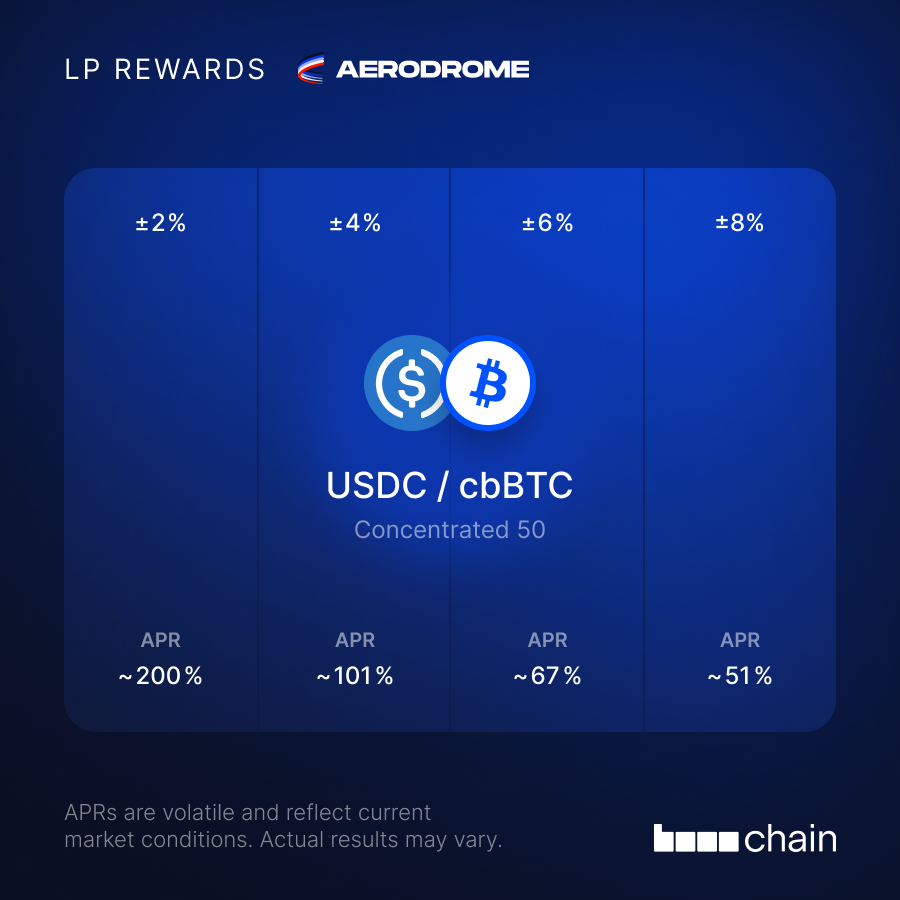 LP REWARDS AERODROME

±2%

±4%

±6%

±8%

USDC / cbBTC

Concentrated 50

APR
~200%

APR
~101%

APR
~67%

APR
~51%

APRs are volatile and reflect current market conditions. Actual results may vary.

chain